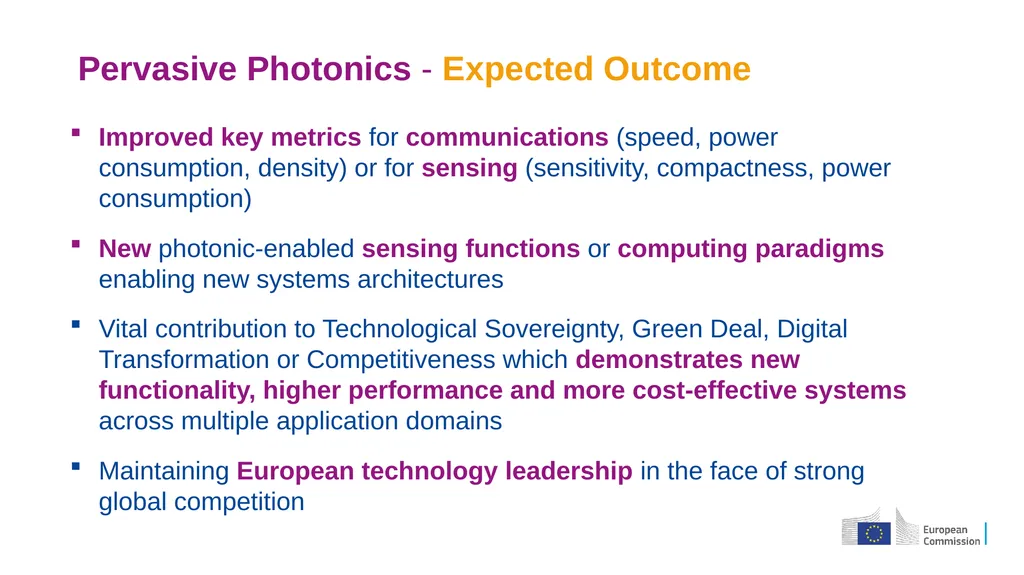 Pervasive Photonics - Expected Outcome

▪ Improved key metrics for communications (speed, power consumption, density) or for sensing (sensitivity, compactness, power consumption)

▪ New photonic-enabled sensing functions or computing paradigms enabling new systems architectures

▪ Vital contribution to Technological Sovereignty, Green Deal, Digital Transformation or Competitiveness which demonstrates new functionality, higher performance and more cost-effective systems across multiple application domains

▪ Maintaining European technology leadership in the face of strong global competition

European Commission